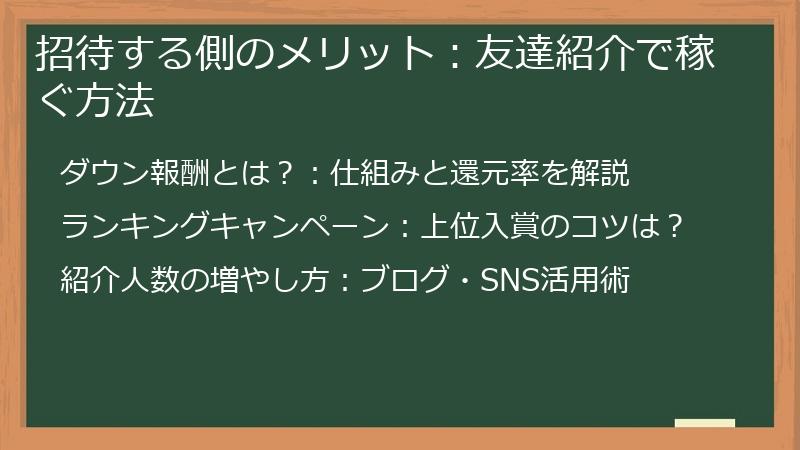 招待する側のメリット：友達紹介で稼ぐ方法

ダウン報酬とは？：仕組みと還元率を解説

ランキングキャンペーン：上位入賞のコツは？

紹介人数の増やし方：ブログ・SNS活用術